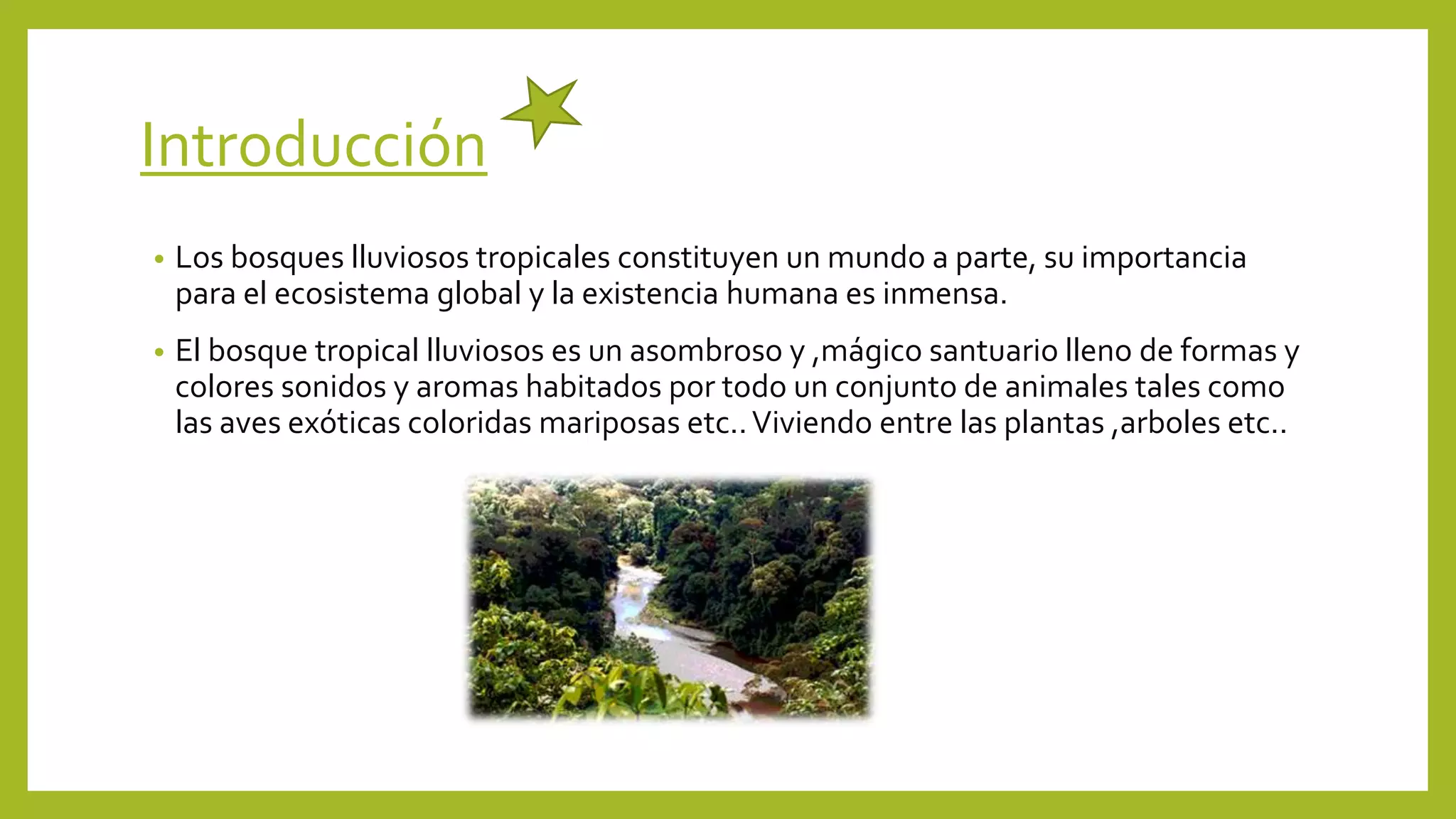 Introducción

• Los bosques lluviosos tropicales constituyen un mundo a parte, su importancia para el ecosistema global y la existencia humana es inmensa.

• El bosque tropical lluviosos es un asombroso y ,mágico santuario lleno de formas y colores sonidos y aromas habitados por todo un conjunto de animales tales como las aves exóticas coloridas mariposas etc.. Viviendo entre las plantas ,arboles etc..